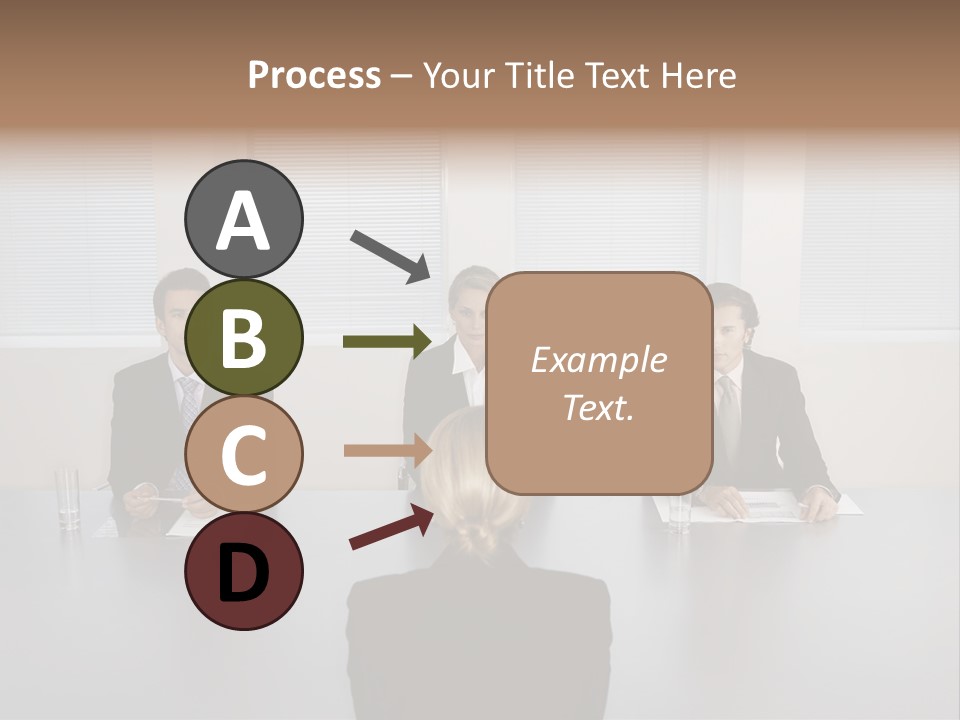 Process – Your Title Text Here

A

B

C

D

Example Text.